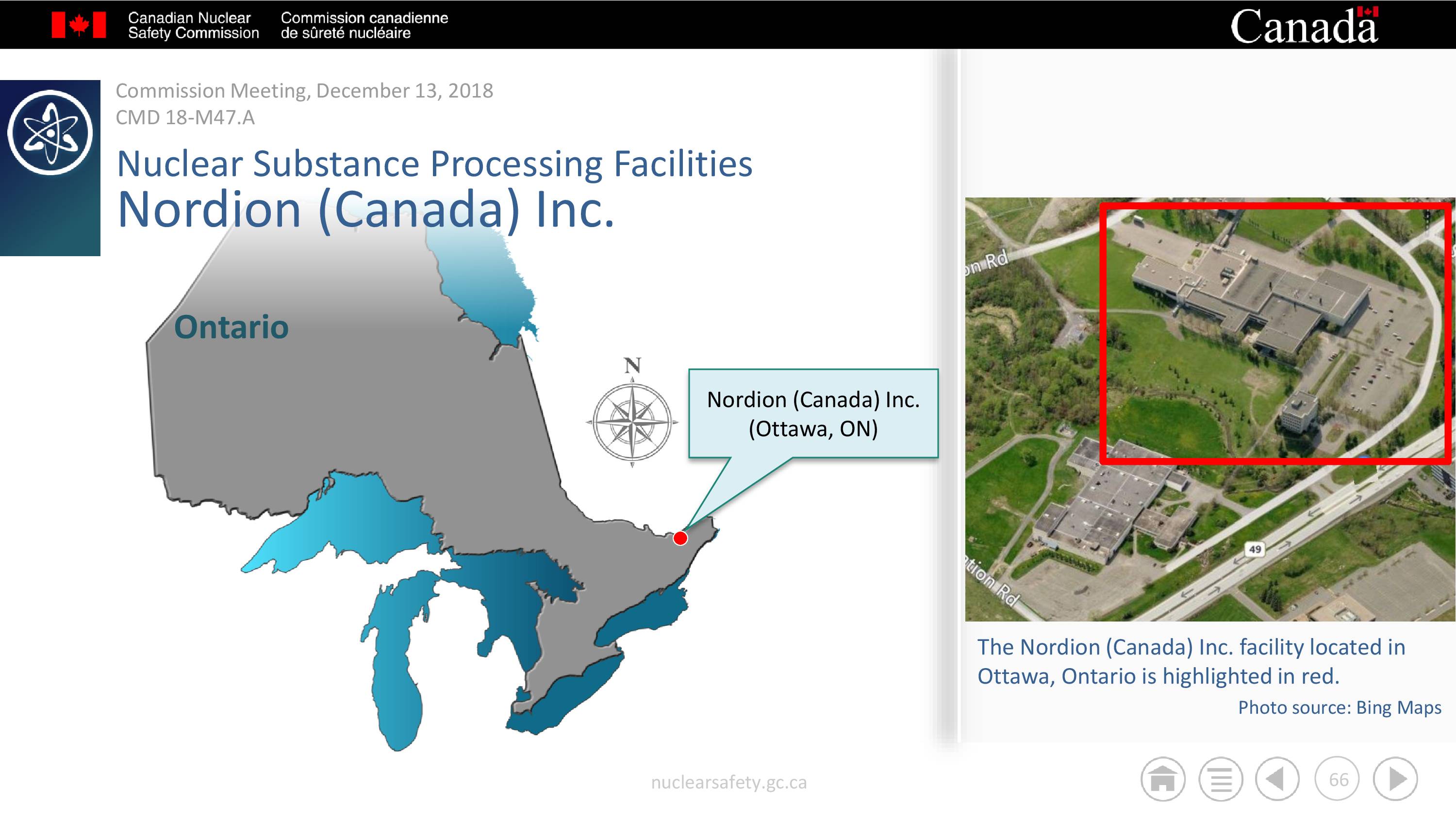 Canadian Nuclear Safety Commission

Commission canadienne de sûreté nucléaire

Canada

Commission Meeting, December 13, 2018
CMD 18-M47.A

Nuclear Substance Processing Facilities
Nordion (Canada) Inc.

Ontario

N

Nordion (Canada) Inc. (Ottawa, ON)

on Rd

49

tion Rd

The Nordion (Canada) Inc. facility located in Ottawa, Ontario is highlighted in red.

Photo source: Bing Maps

nuclearsafety.gc.ca

66